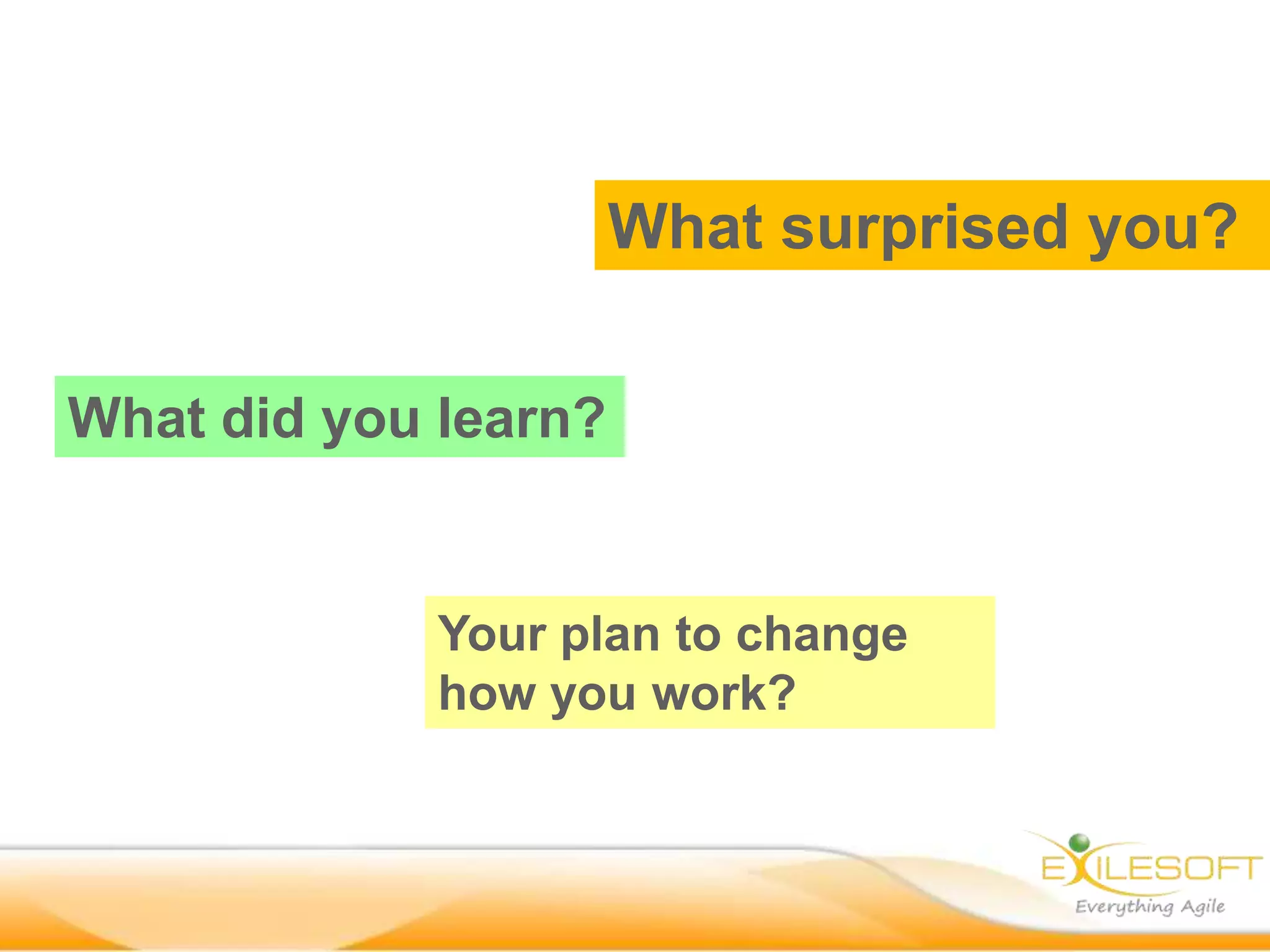 What surprised you?

What did you learn?

Your plan to change how you work?

EXILESOFT
Everything Agile